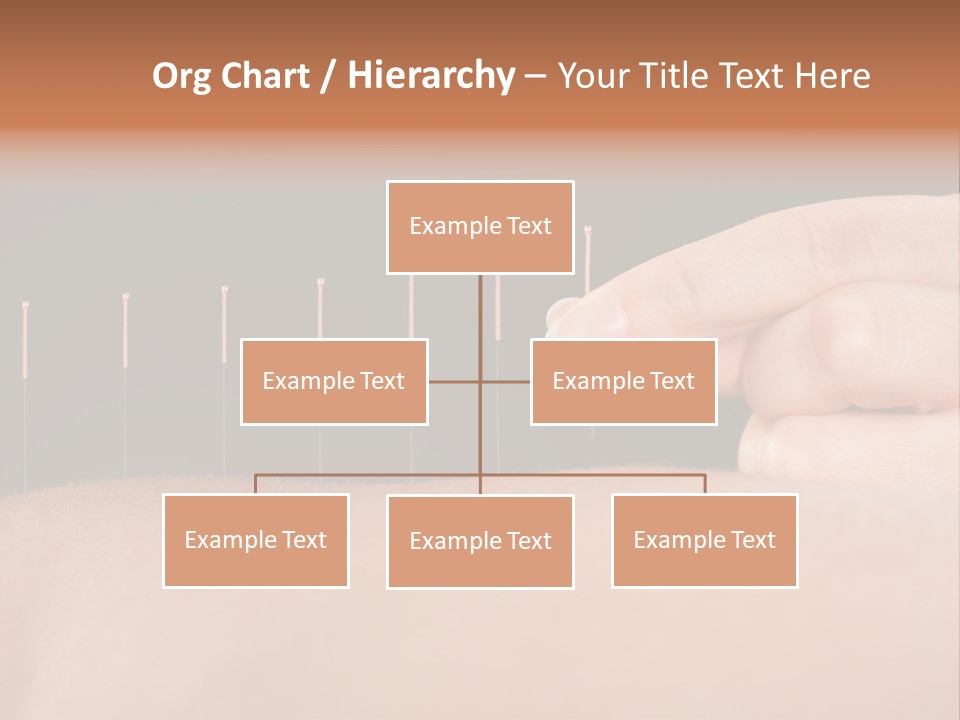 Org Chart / Hierarchy – Your Title Text Here

Example Text

Example Text

Example Text

Example Text

Example Text

Example Text